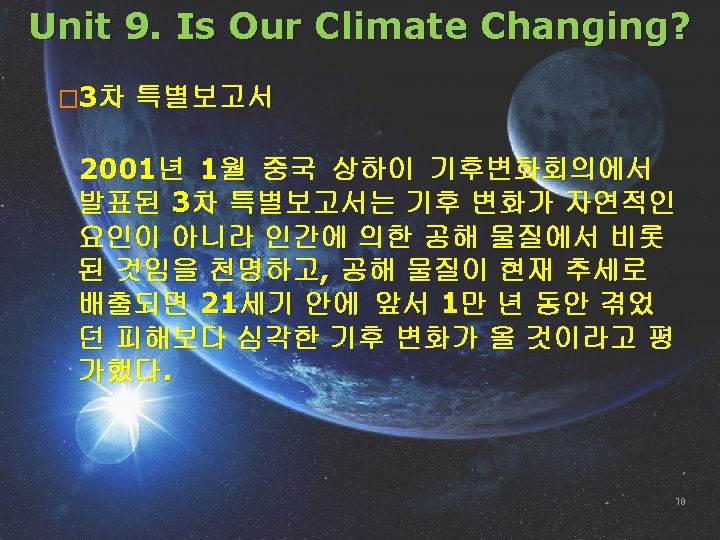 Unit 9. Is Our Climate Changing?

□3차 특별보고서

2001년 1월 중국 상하이 기후변화회의에서 발표된 3차 특별보고서는 기후 변화가 자연적인 요인이 아니라 인간에 의한 공해 물질에서 비롯된 것임을 천명하고, 공해 물질이 현재 추세로 배출되면 21세기 안에 앞서 1만 년 동안 겪었던 피해보다 심각한 기후 변화가 올 것이라고 평가했다.

18